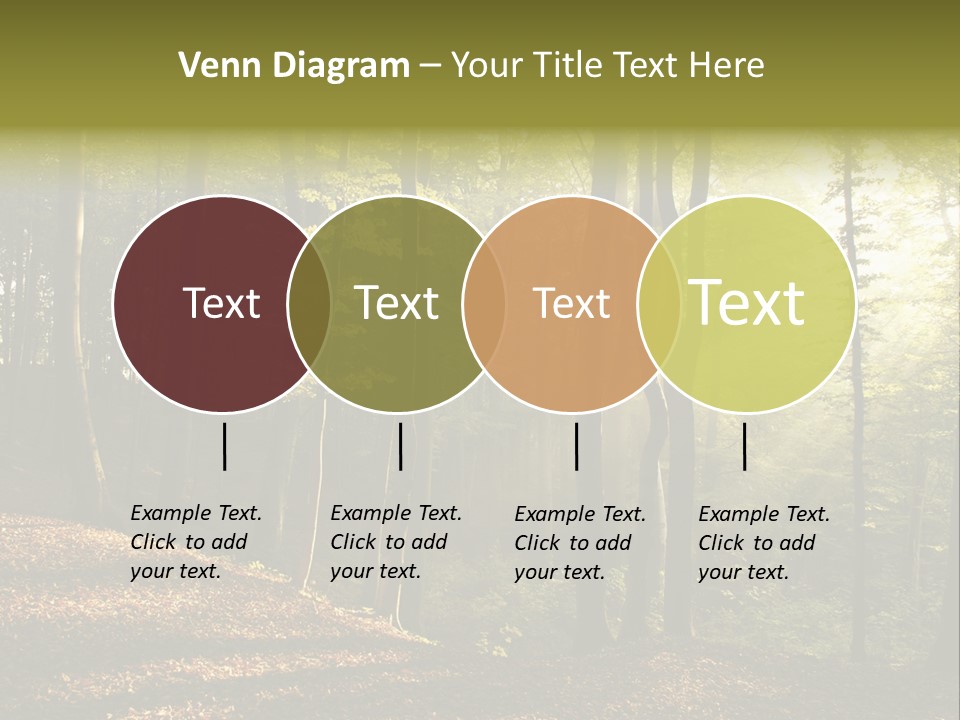 Venn Diagram – Your Title Text Here

Text

Text

Text

Text

Example Text. Click to add your text.

Example Text. Click to add your text.

Example Text. Click to add your text.

Example Text. Click to add your text.